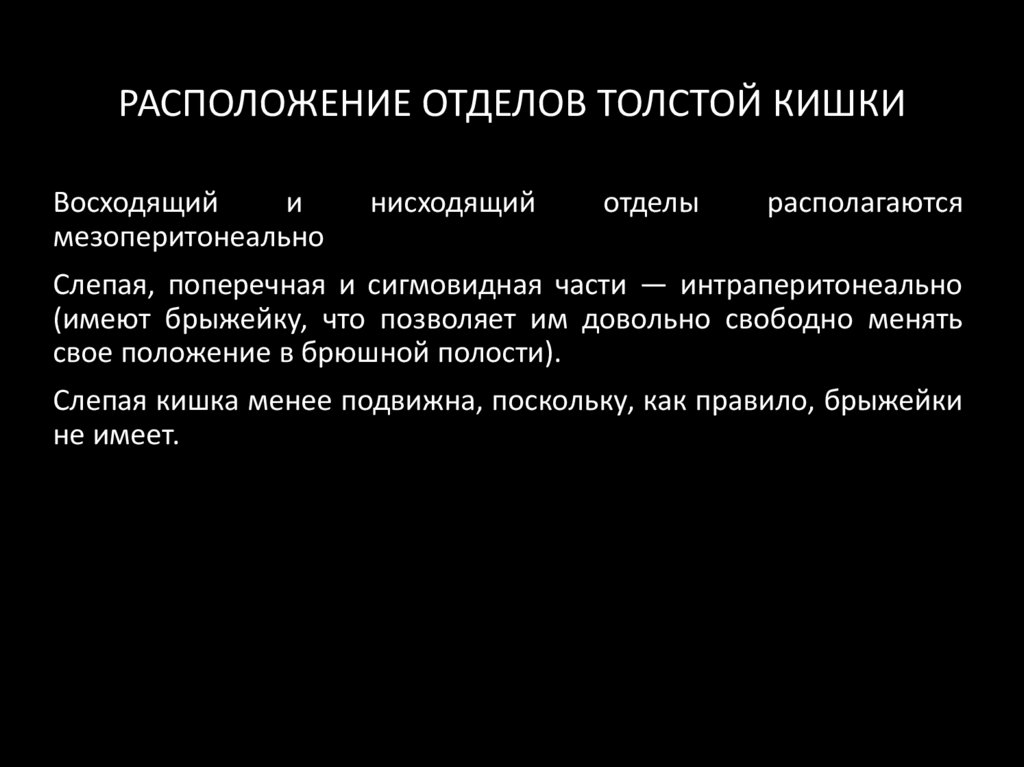 РАСПОЛОЖЕНИЕ ОТДЕЛОВ ТОЛСТОЙ КИШКИ

Восходящий и нисходящий отделы располагаются мезоперитонеально

Слепая, поперечная и сигмовидная части — интраперитонеально (имеют брыжейку, что позволяет им довольно свободно менять свое положение в брюшной полости).

Слепая кишка менее подвижна, поскольку, как правило, брыжейки не имеет.